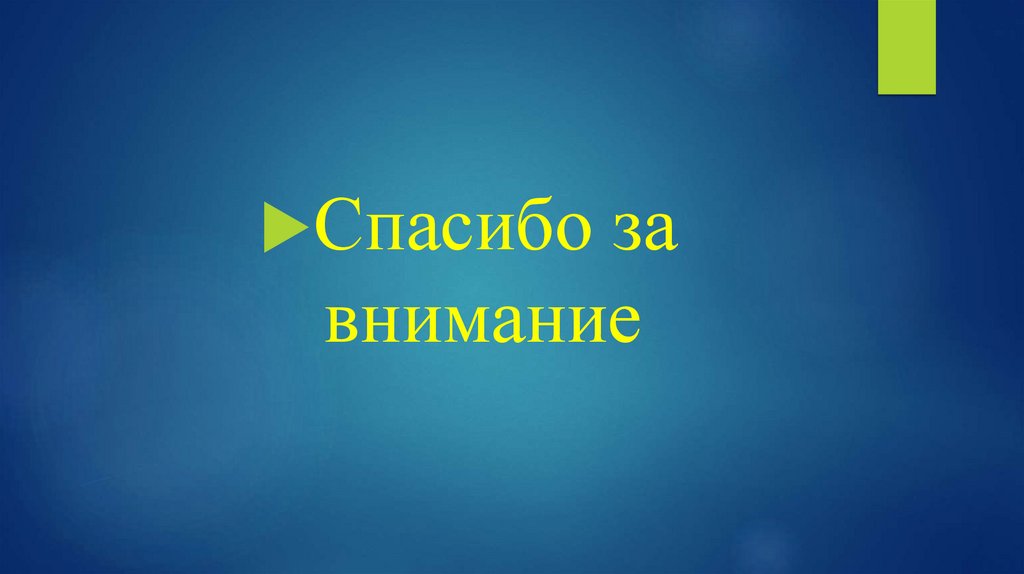 Спасибо за внимание